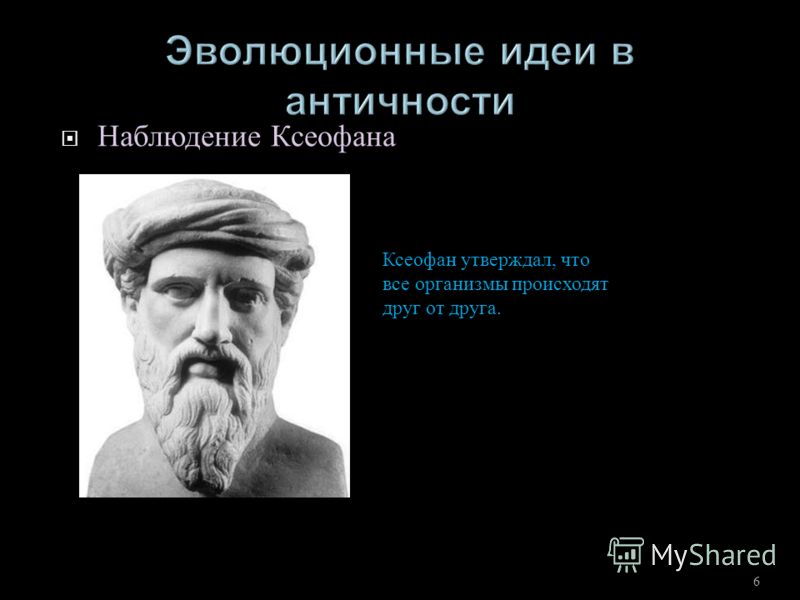 Эволюционные идеи в античности

Наблюдение Ксеофана

Ксеофан утверждал, что все организмы происходят друг от друга.

MyShared

6